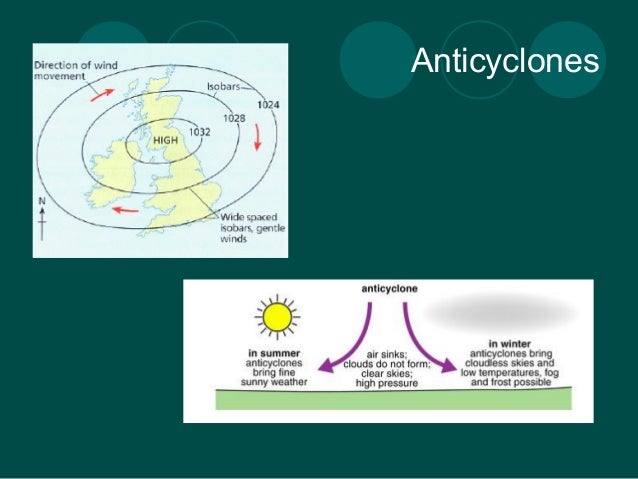 Anticyclones

Direction of wind movement

Isobars

1024

1028

1032

HIGH

N

Wide spaced isobars, gentle winds

anticyclone

in summer
anticyclones bring fine sunny weather

air sinks;
clouds do not form;
clear skies;
high pressure

in winter
anticyclones bring cloudless skies and low temperatures, fog and frost possible